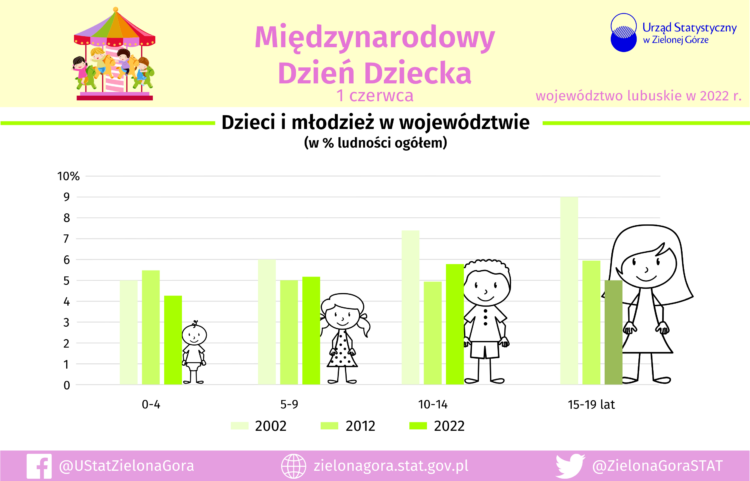 Międzynarodowy Dzień Dziecka
1 czerwca

Urząd Statystyczny w Zielonej Górze

województwo lubuskie w 2022 r.

Dzieci i młodzież w województwie
(w % ludności ogółem)

10%
9
8
7
6
5
4
3
2
1
0

0-4
5-9
10-14
15-19 lat

2002
2012
2022

@UStatZielonaGora
zielonagora.stat.gov.pl
@ZielonaGoraSTAT